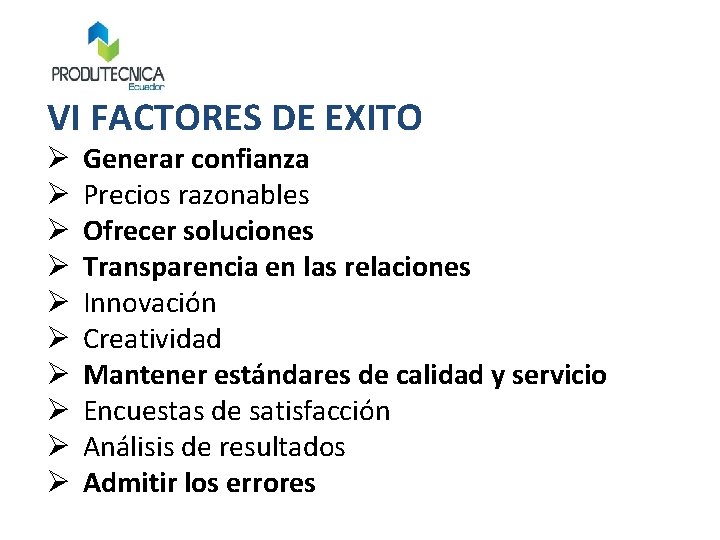 PRODUTECNICA
Ecuador

VI FACTORES DE EXITO

➢ Generar confianza
➢ Precios razonables
➢ Ofrecer soluciones
➢ Transparencia en las relaciones
➢ Innovación
➢ Creatividad
➢ Mantener estándares de calidad y servicio
➢ Encuestas de satisfacción
➢ Análisis de resultados
➢ Admitir los errores